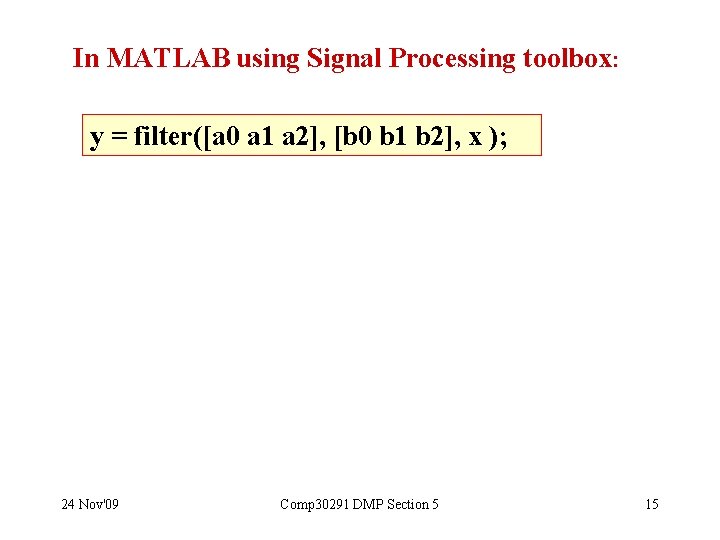 In MATLAB using Signal Processing toolbox:

y = filter([a0 a1 a2], [b0 b1 b2], x );

24 Nov'09

Comp30291 DMP Section 5

15